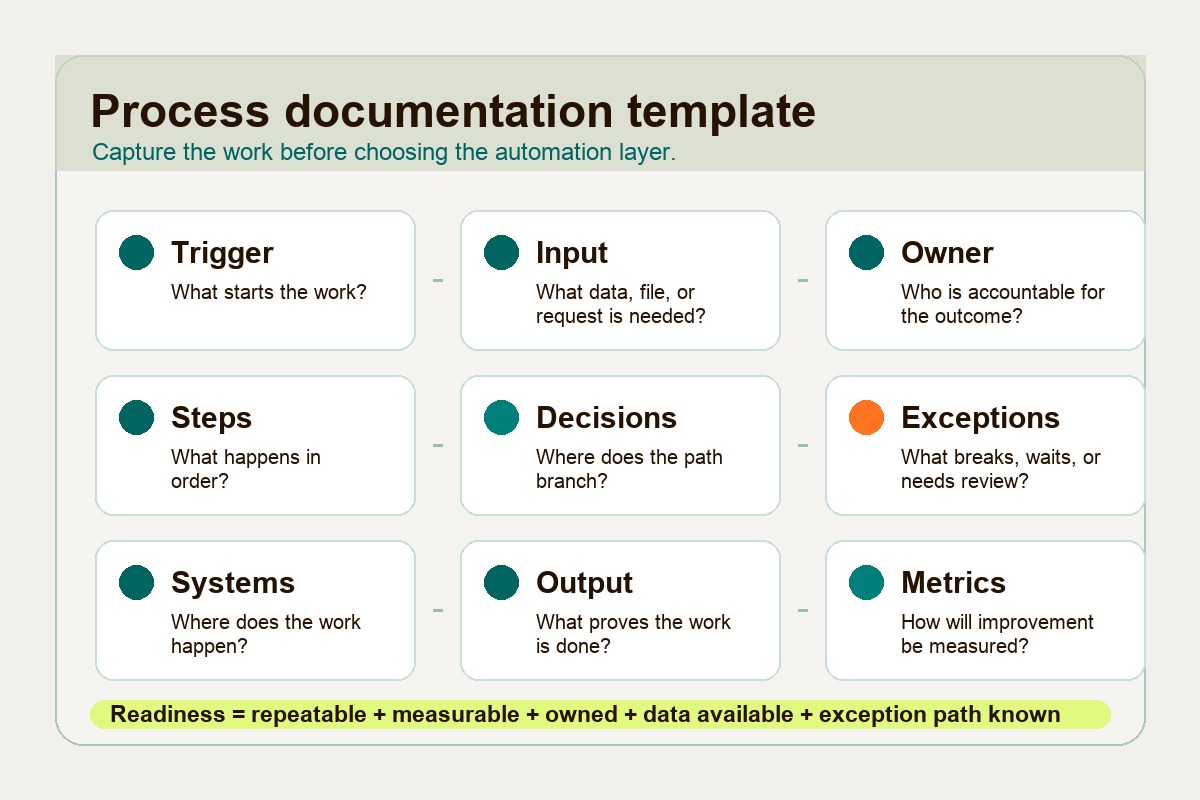 Process documentation template
Capture the work before choosing the automation layer.

Trigger
What starts the work?

Input
What data, file, or request is needed?

Owner
Who is accountable for the outcome?

Steps
What happens in order?

Decisions
Where does the path branch?

Exceptions
What breaks, waits, or needs review?

Systems
Where does the work happen?

Output
What proves the work is done?

Metrics
How will improvement be measured?

Readiness = repeatable + measurable + owned + data available + exception path known